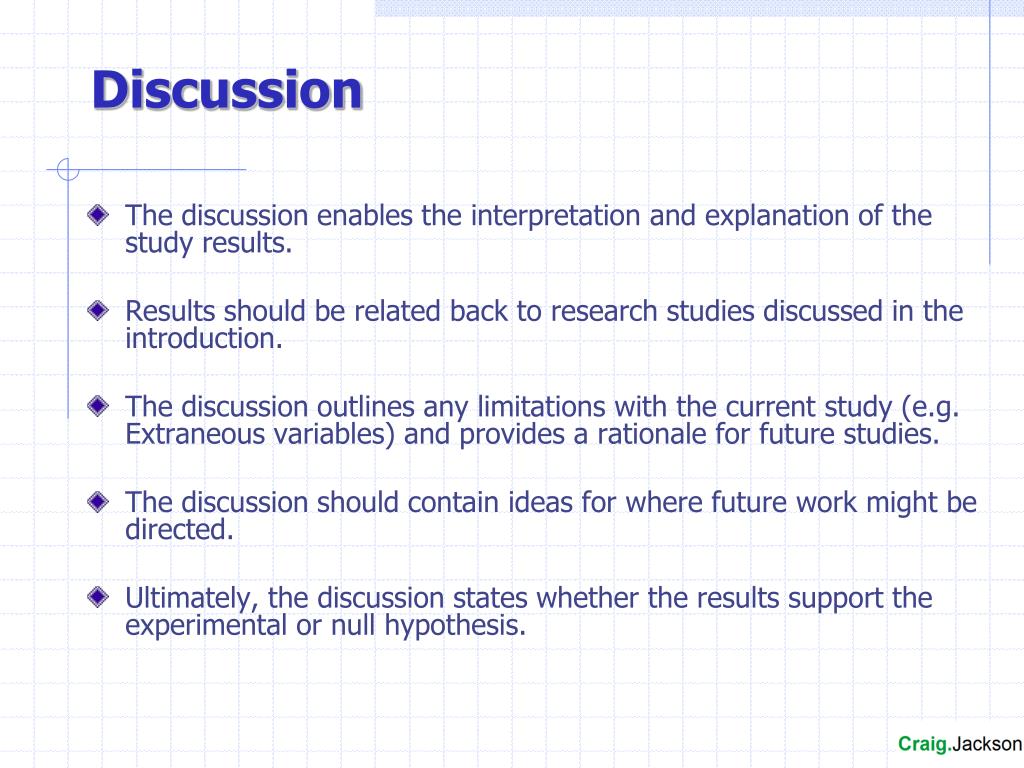 Discussion

The discussion enables the interpretation and explanation of the study results.

Results should be related back to research studies discussed in the introduction.

The discussion outlines any limitations with the current study (e.g. Extraneous variables) and provides a rationale for future studies.

The discussion should contain ideas for where future work might be directed.

Ultimately, the discussion states whether the results support the experimental or null hypothesis.

Craig.Jackson